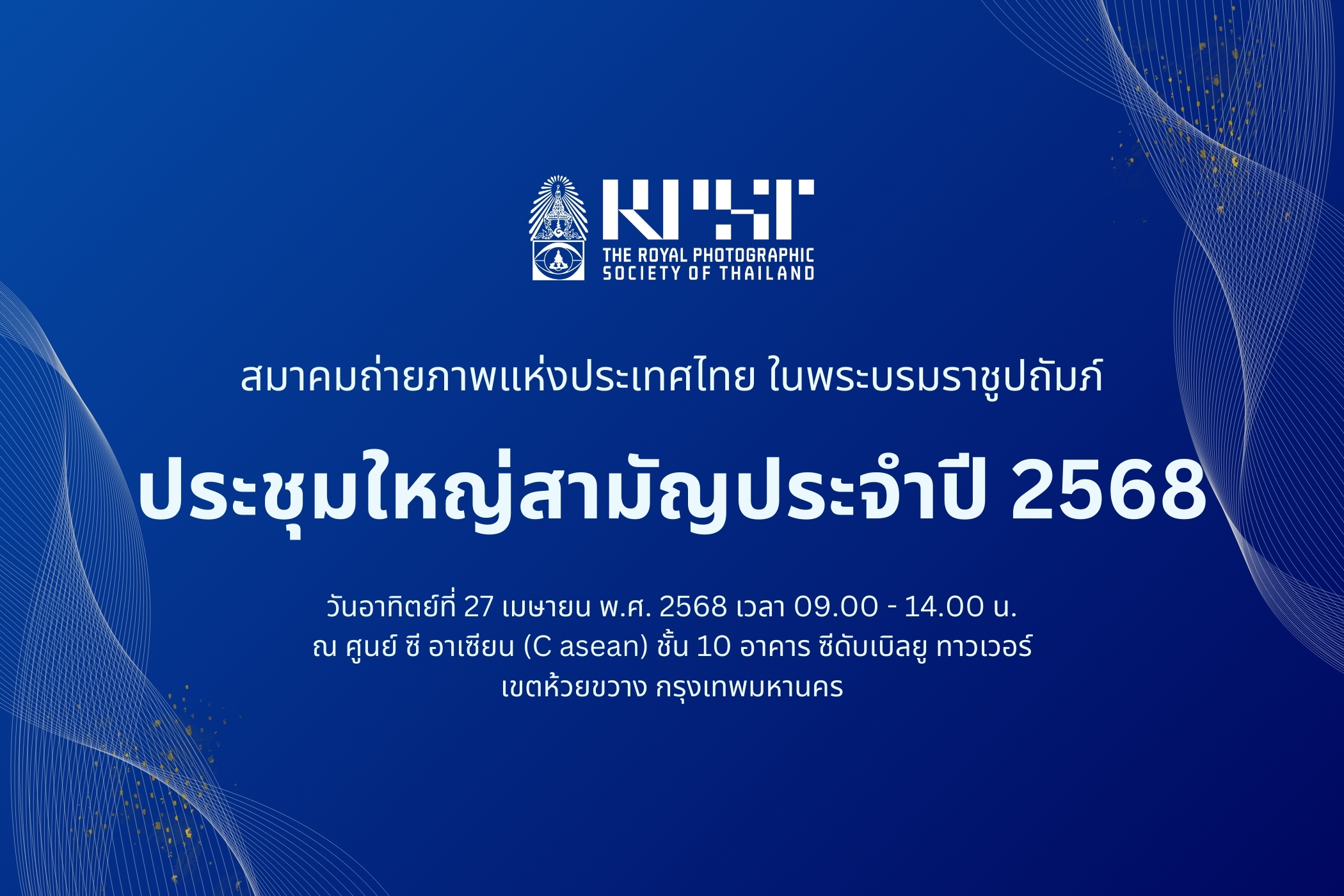 RPST
THE ROYAL PHOTOGRAPHIC SOCIETY OF THAILAND

สมาคมถ่ายภาพแห่งประเทศไทย ในพระบรมราชูปถัมภ์

ประชุมใหญ่สามัญประจำปี 2568

วันอาทิตย์ที่ 27 เมษายน พ.ศ. 2568 เวลา 09.00 - 14.00 น.
ณ ศูนย์ ซี อาเซียน (C asean) ชั้น 10 อาคาร ซีดับเบิลยู ทาวเวอร์
เขตห้วยขวาง กรุงเทพมหานคร